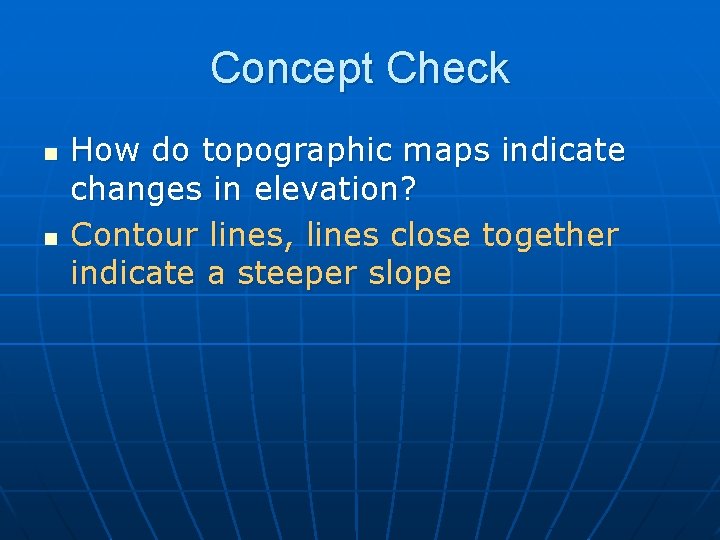 Concept Check

- How do topographic maps indicate changes in elevation?
- Contour lines, lines close together indicate a steeper slope